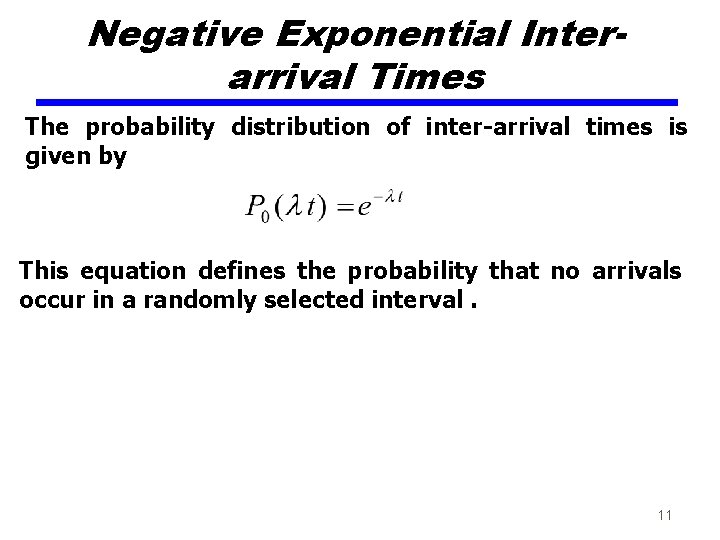 Negative Exponential Inter-arrival Times

The probability distribution of inter-arrival times is given by

$P_0(\lambda t) = e^{-\lambda t}$

This equation defines the probability that no arrivals occur in a randomly selected interval .

11